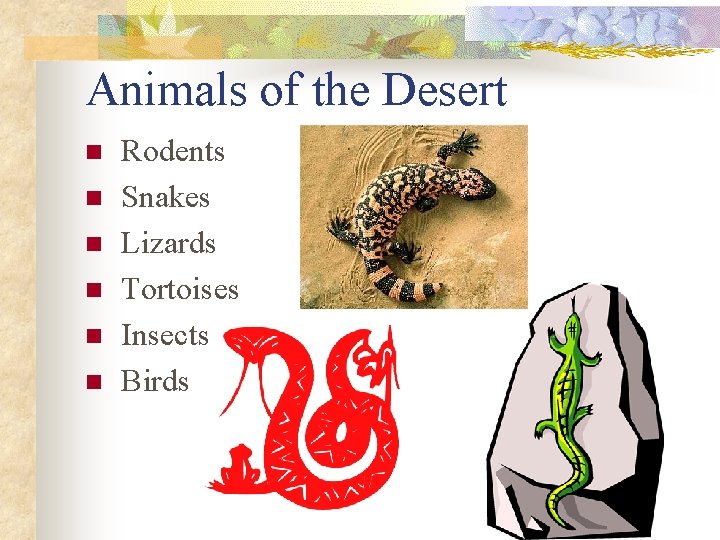 Animals of the Desert

- Rodents
- Snakes
- Lizards
- Tortoises
- Insects
- Birds